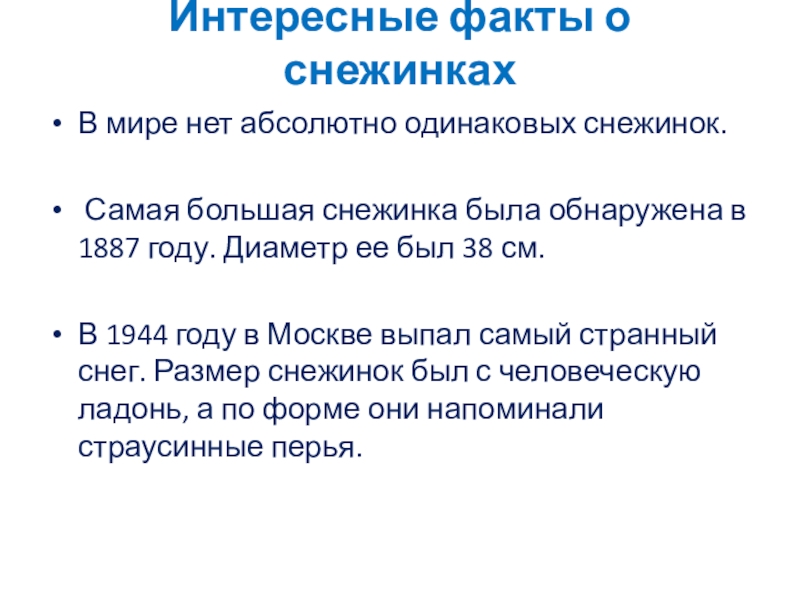 Интересные факты о снежинках

• В мире нет абсолютно одинаковых снежинок.

• Самая большая снежинка была обнаружена в 1887 году. Диаметр ее был 38 см.

• В 1944 году в Москве выпал самый странный снег. Размер снежинок был с человеческую ладонь, а по форме они напоминали страусинные перья.